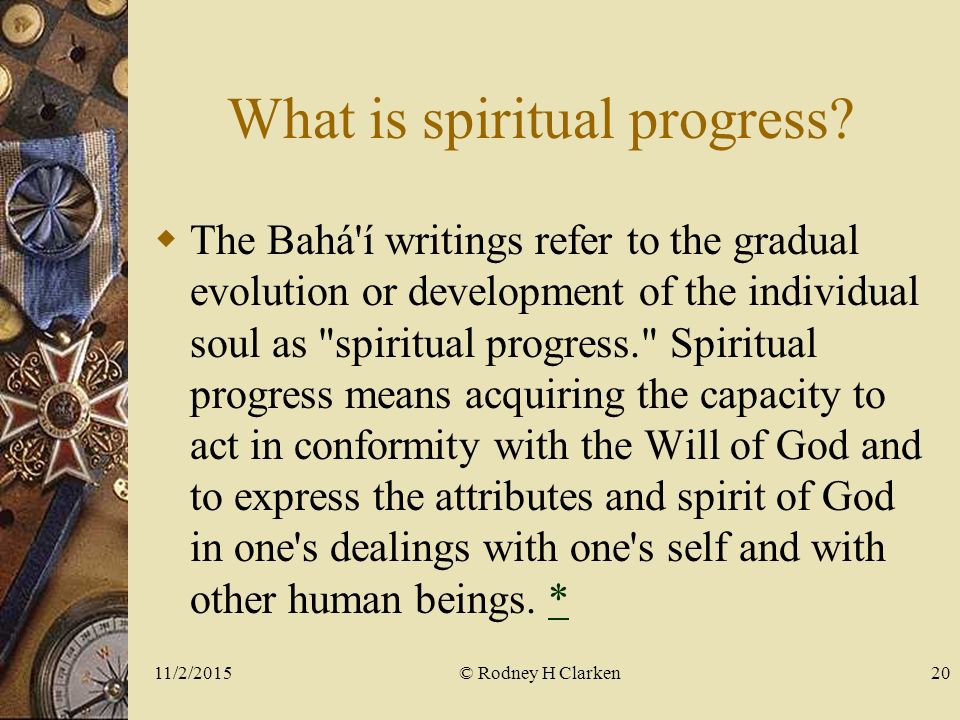 What is spiritual progress?

The Bahá'í writings refer to the gradual evolution or development of the individual soul as "spiritual progress." Spiritual progress means acquiring the capacity to act in conformity with the Will of God and to express the attributes and spirit of God in one's dealings with one's self and with other human beings. *

11/2/2015

© Rodney H Clarken

20